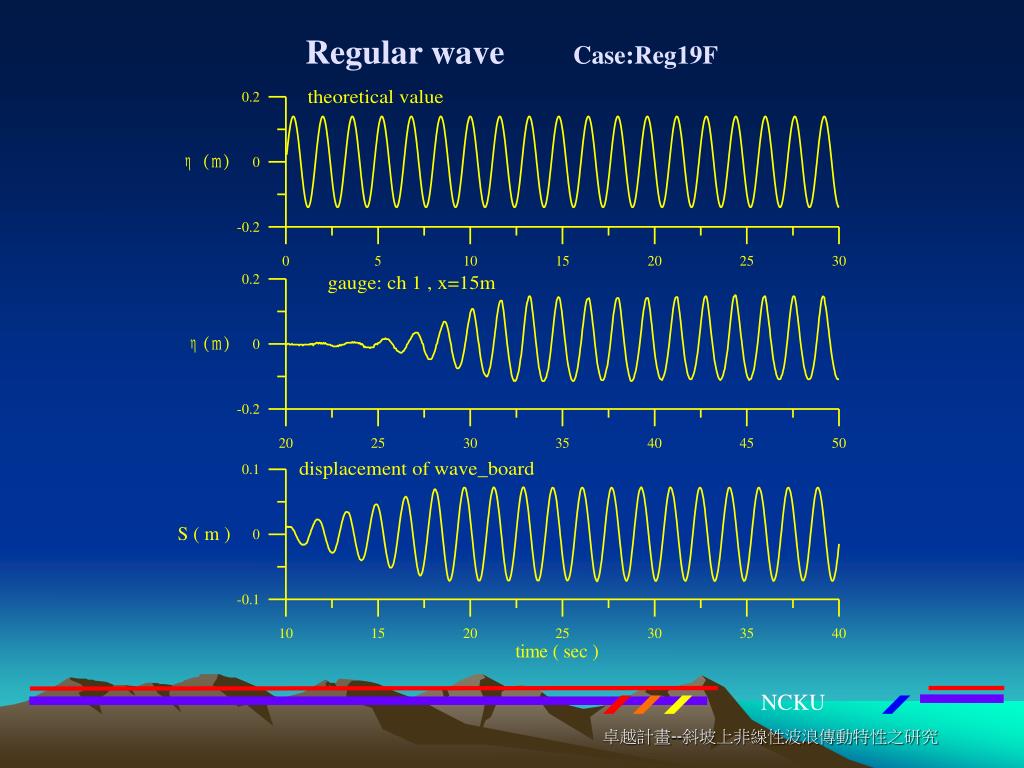 Regular wave Case:Reg19F

theoretical value

0.2
η (m) 0
-0.2

0 5 10 15 20 25 30

gauge: ch 1 , x=15m

0.2
η (m) 0
-0.2

20 25 30 35 40 45 50

displacement of wave_board

0.1
S ( m ) 0
-0.1

10 15 20 25 30 35 40

time ( sec )

NCKU

卓越計畫--斜坡上非線性波浪傳動特性之研究